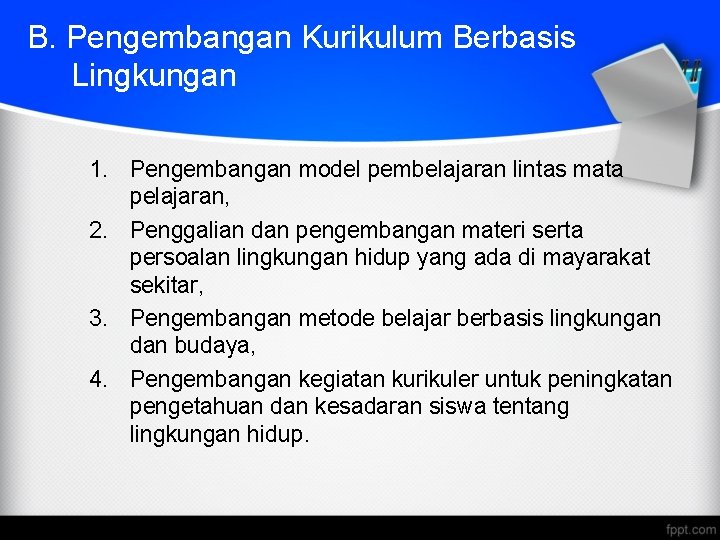 B. Pengembangan Kurikulum Berbasis Lingkungan

1. Pengembangan model pembelajaran lintas mata pelajaran,
2. Penggalian dan pengembangan materi serta persoalan lingkungan hidup yang ada di mayarakat sekitar,
3. Pengembangan metode belajar berbasis lingkungan dan budaya,
4. Pengembangan kegiatan kurikuler untuk peningkatan pengetahuan dan kesadaran siswa tentang lingkungan hidup.

fppt.com